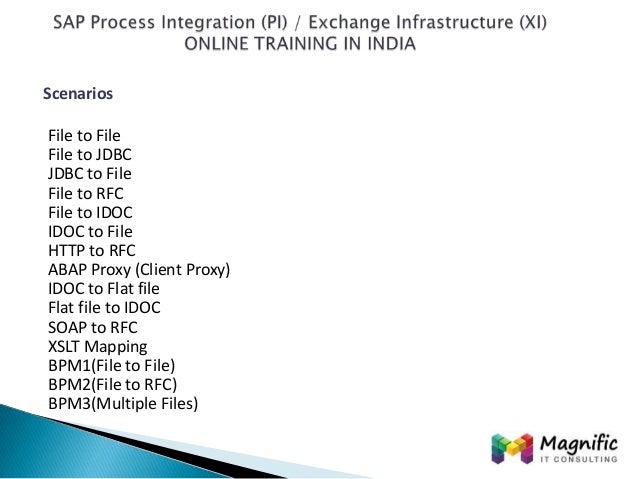 SAP Process Integration (PI) / Exchange Infrastructure (XI)
ONLINE TRAINING IN INDIA

Scenarios

File to File
File to JDBC
JDBC to File
File to RFC
File to IDOC
IDOC to File
HTTP to RFC
ABAP Proxy (Client Proxy)
IDOC to Flat file
Flat file to IDOC
SOAP to RFC
XSLT Mapping
BPM1(File to File)
BPM2(File to RFC)
BPM3(Multiple Files)

Magnific
IT CONSULTING